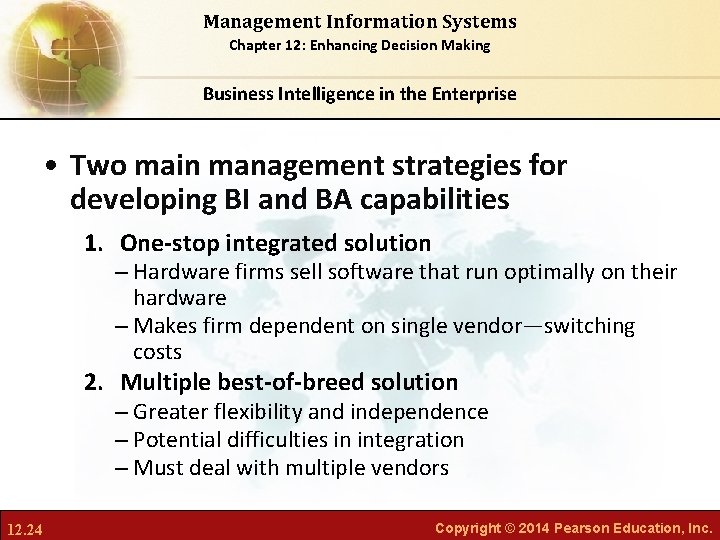 Management Information Systems
Chapter 12: Enhancing Decision Making

Business Intelligence in the Enterprise

• Two main management strategies for developing BI and BA capabilities

1. One-stop integrated solution
– Hardware firms sell software that run optimally on their hardware
– Makes firm dependent on single vendor—switching costs

2. Multiple best-of-breed solution
– Greater flexibility and independence
– Potential difficulties in integration
– Must deal with multiple vendors

12.24

Copyright © 2014 Pearson Education, Inc.